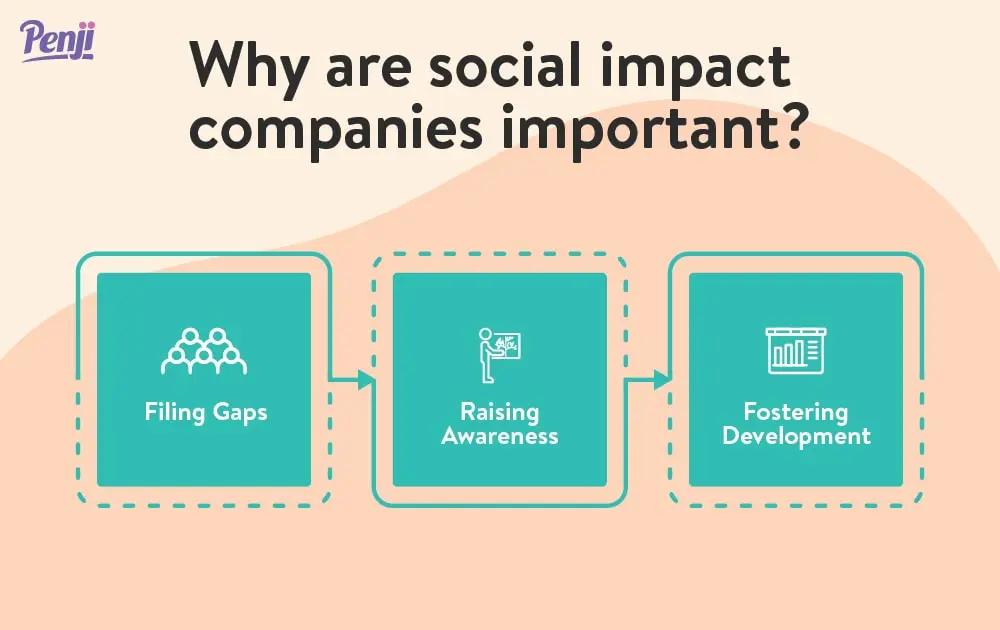 Penji

Why are social impact companies important?

Filing Gaps

Raising Awareness

Fostering Development